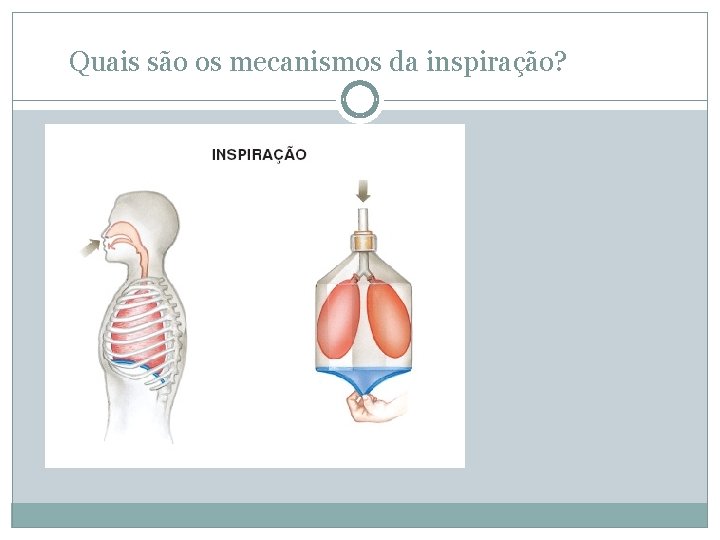 Quais são os mecanismos da inspiração?

INSPIRAÇÃO